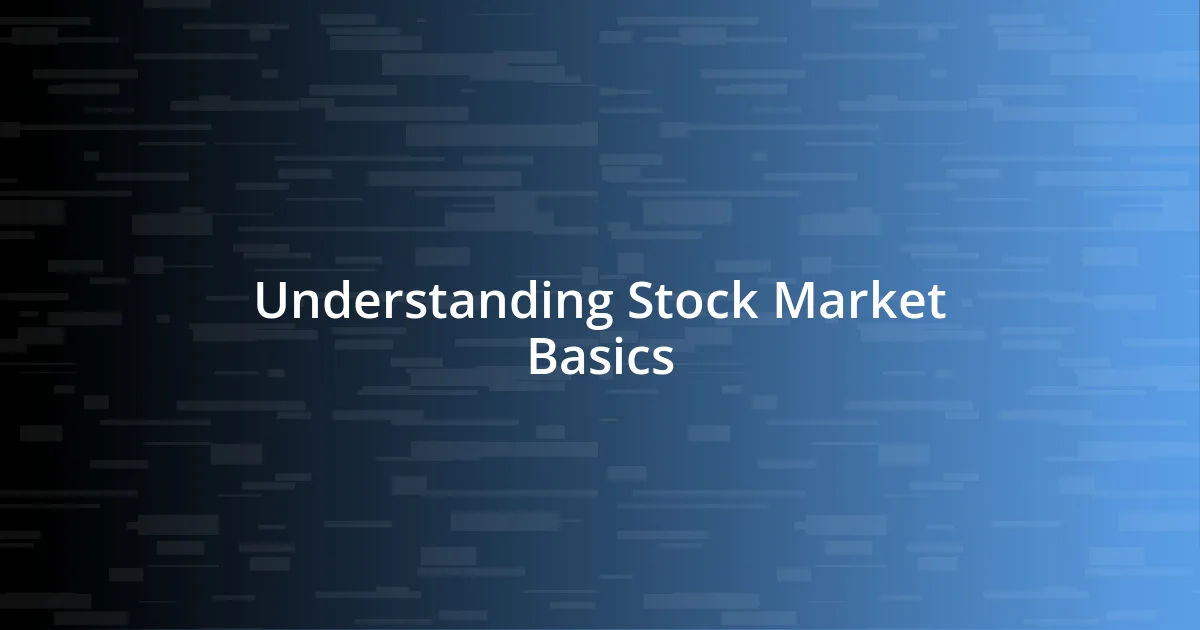 Understanding Stock Market Basics